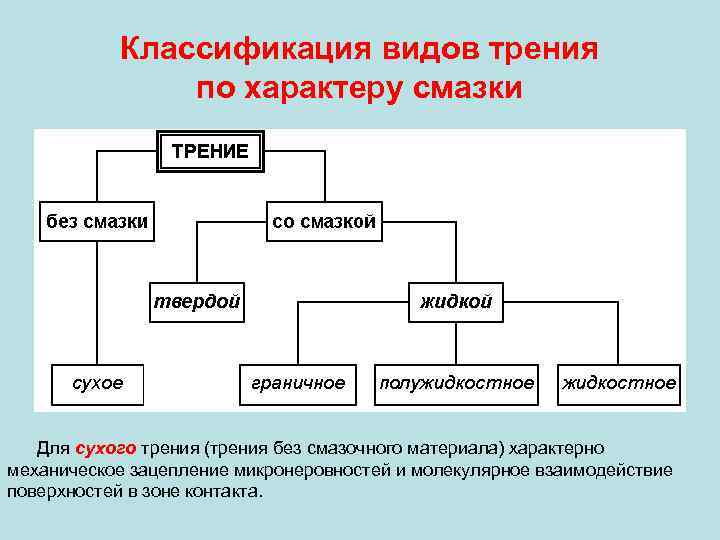 Классификация видов трения по характеру смазки

ТРЕНИЕ

без смазки

со смазкой

твердой

жидкой

сухое

граничное

полужидкостное

жидкостное

Для сухого трения (трения без смазочного материала) характерно механическое зацепление микронеровностей и молекулярное взаимодействие поверхностей в зоне контакта.